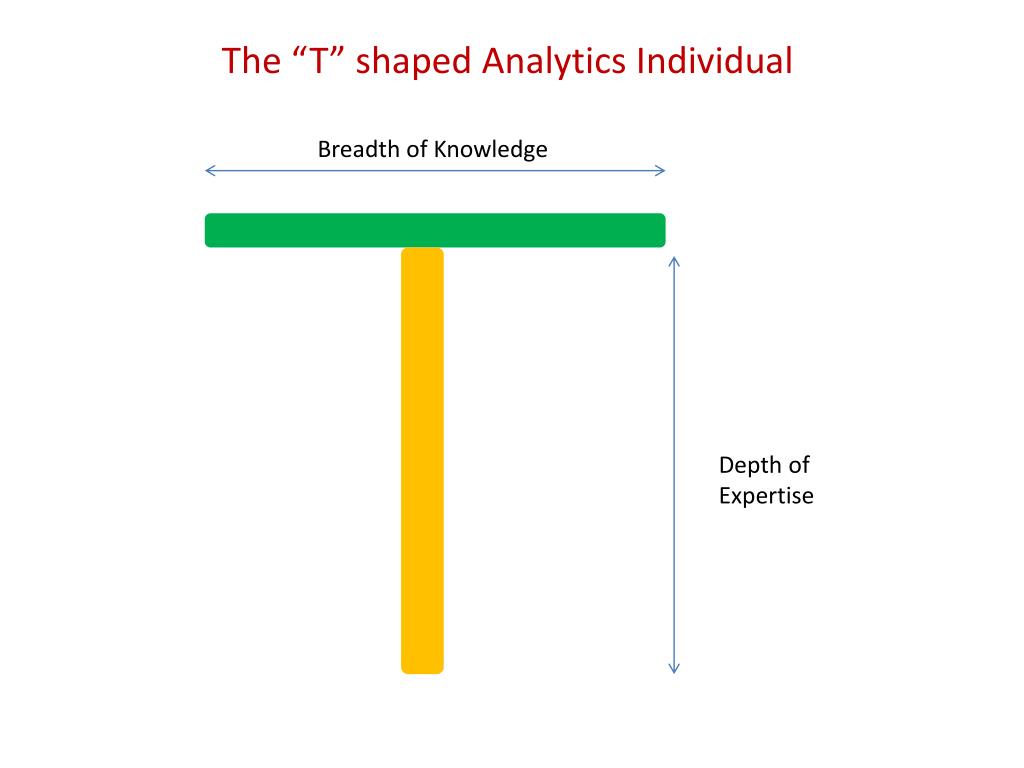 The “T” shaped Analytics Individual

Breadth of Knowledge

Depth of Expertise